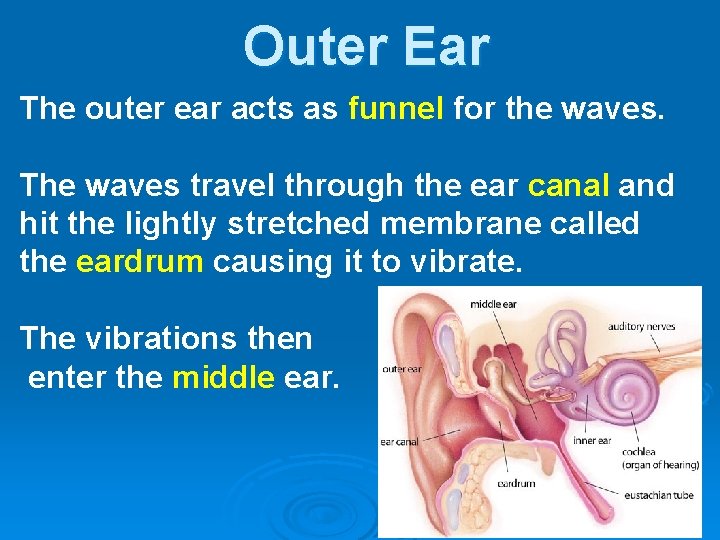 Outer Ear

The outer ear acts as funnel for the waves.

The waves travel through the ear canal and hit the lightly stretched membrane called the eardrum causing it to vibrate.

The vibrations then enter the middle ear.

middle ear
auditory nerves
outer ear
ear canal
inner ear
cochlea (organ of hearing)
eardrum
eustachian tube